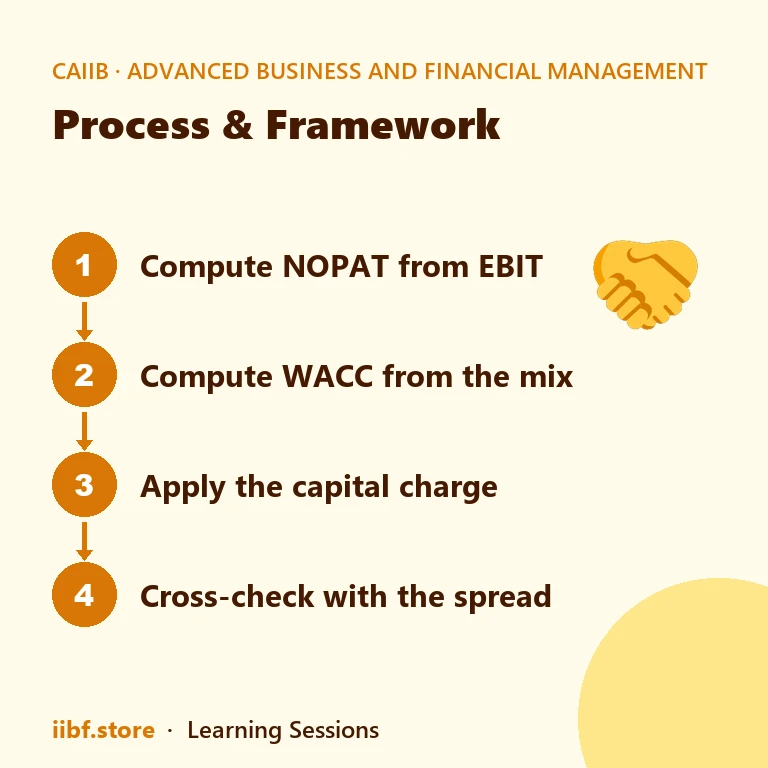 CAIIB · ADVANCED BUSINESS AND FINANCIAL MANAGEMENT

Process & Framework

1 Compute NOPAT from EBIT

2 Compute WACC from the mix

3 Apply the capital charge

4 Cross-check with the spread

iibf.store · Learning Sessions